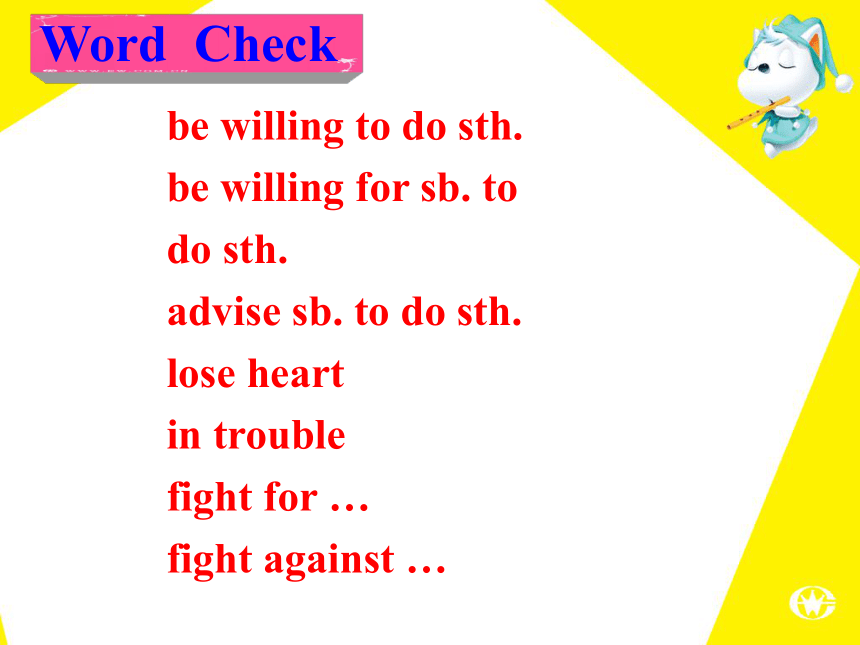 Word Check

be willing to do sth.
be willing for sb. to do sth.
advise sb. to do sth.
lose heart
in trouble
fight for …
fight against …